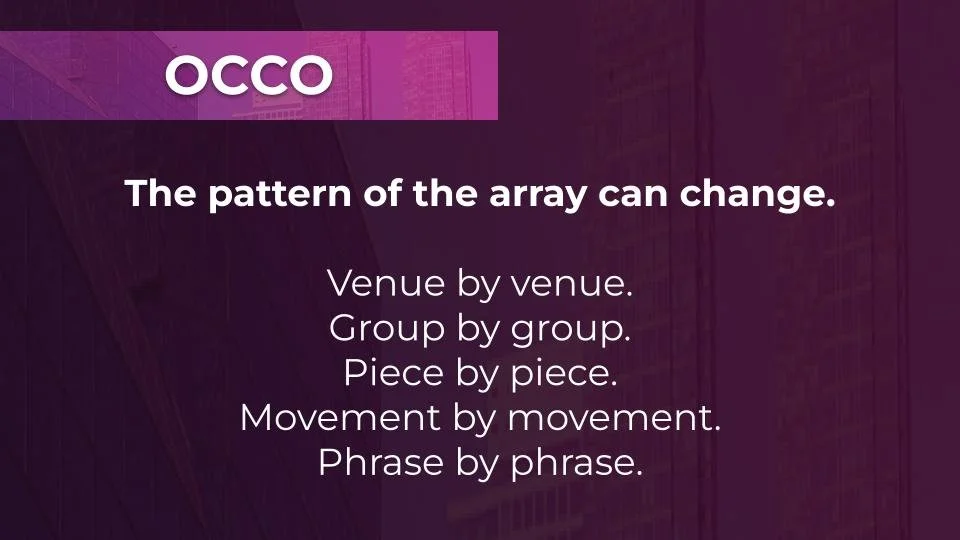 OCCO

The pattern of the array can change.

Venue by venue.
Group by group.
Piece by piece.
Movement by movement.
Phrase by phrase.